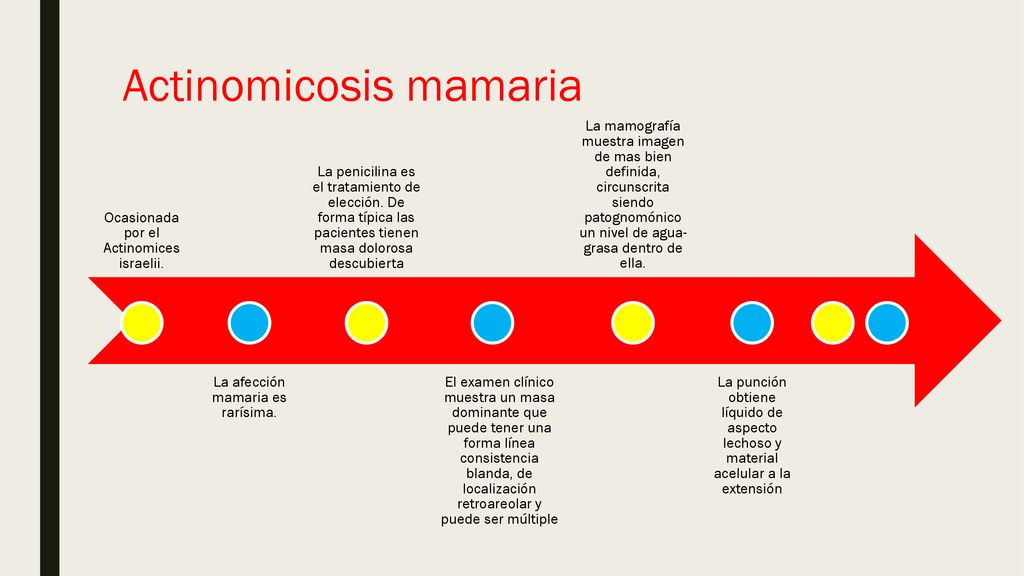 Actinomicosis mamaria

Ocasionada por el Actinomices israelii.

La afección mamaria es rarísima.

La penicilina es el tratamiento de elección. De forma típica las pacientes tienen masa dolorosa descubierta

El examen clínico muestra un masa dominante que puede tener una forma línea consistencia blanda, de localización retroareolar y puede ser múltiple

La mamografía muestra imagen de mas bien definida, circunscrita siendo patognomónico un nivel de agua-grasa dentro de ella.

La punción obtiene líquido de aspecto lechoso y material acelular a la extensión